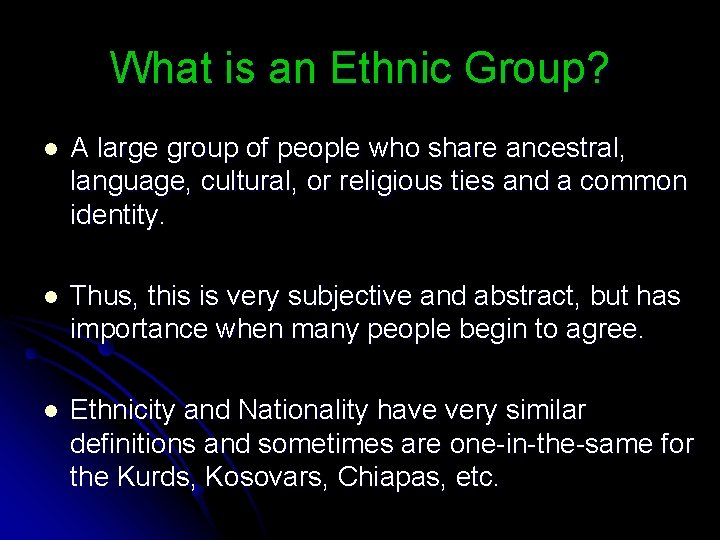 What is an Ethnic Group?

- A large group of people who share ancestral, language, cultural, or religious ties and a common identity.

- Thus, this is very subjective and abstract, but has importance when many people begin to agree.

- Ethnicity and Nationality have very similar definitions and sometimes are one-in-the-same for the Kurds, Kosovars, Chiapas, etc.